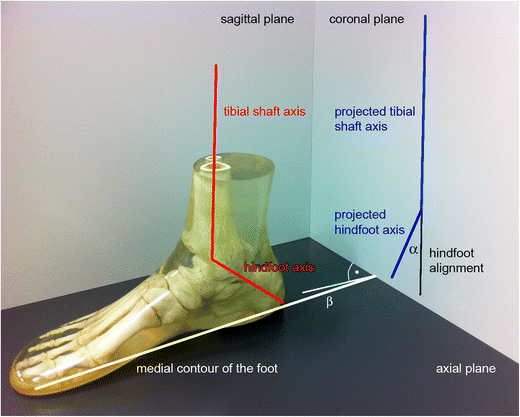 sagittal plane

coronal plane

tibial shaft axis

projected tibial shaft axis

projected hindfoot axis

$\alpha$

hindfoot alignment

hindfoot axis

$\beta$

medial contour of the foot

axial plane